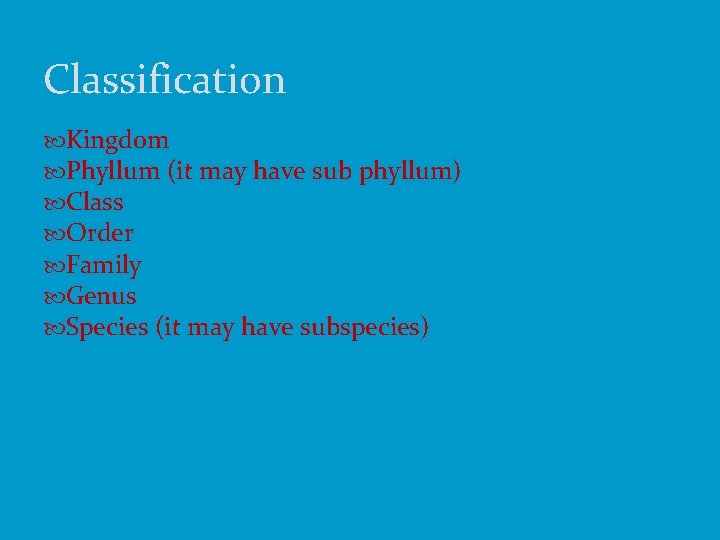 Classification

Kingdom
Phyllum (it may have sub phyllum)
Class
Order
Family
Genus
Species (it may have subspecies)